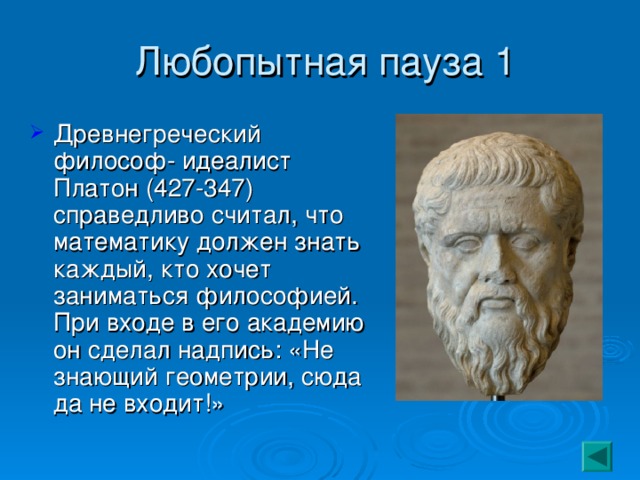 Любопытная пауза 1

Древнегреческий философ- идеалист Платон (427-347) справедливо считал, что математику должен знать каждый, кто хочет заниматься философией. При входе в его академию он сделал надпись: «Не знающий геометрии, сюда да не входит!»